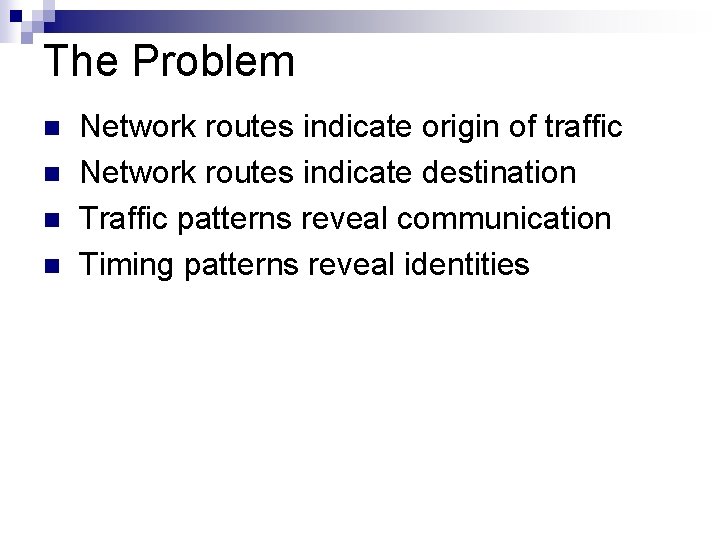 The Problem

- Network routes indicate origin of traffic
- Network routes indicate destination
- Traffic patterns reveal communication
- Timing patterns reveal identities